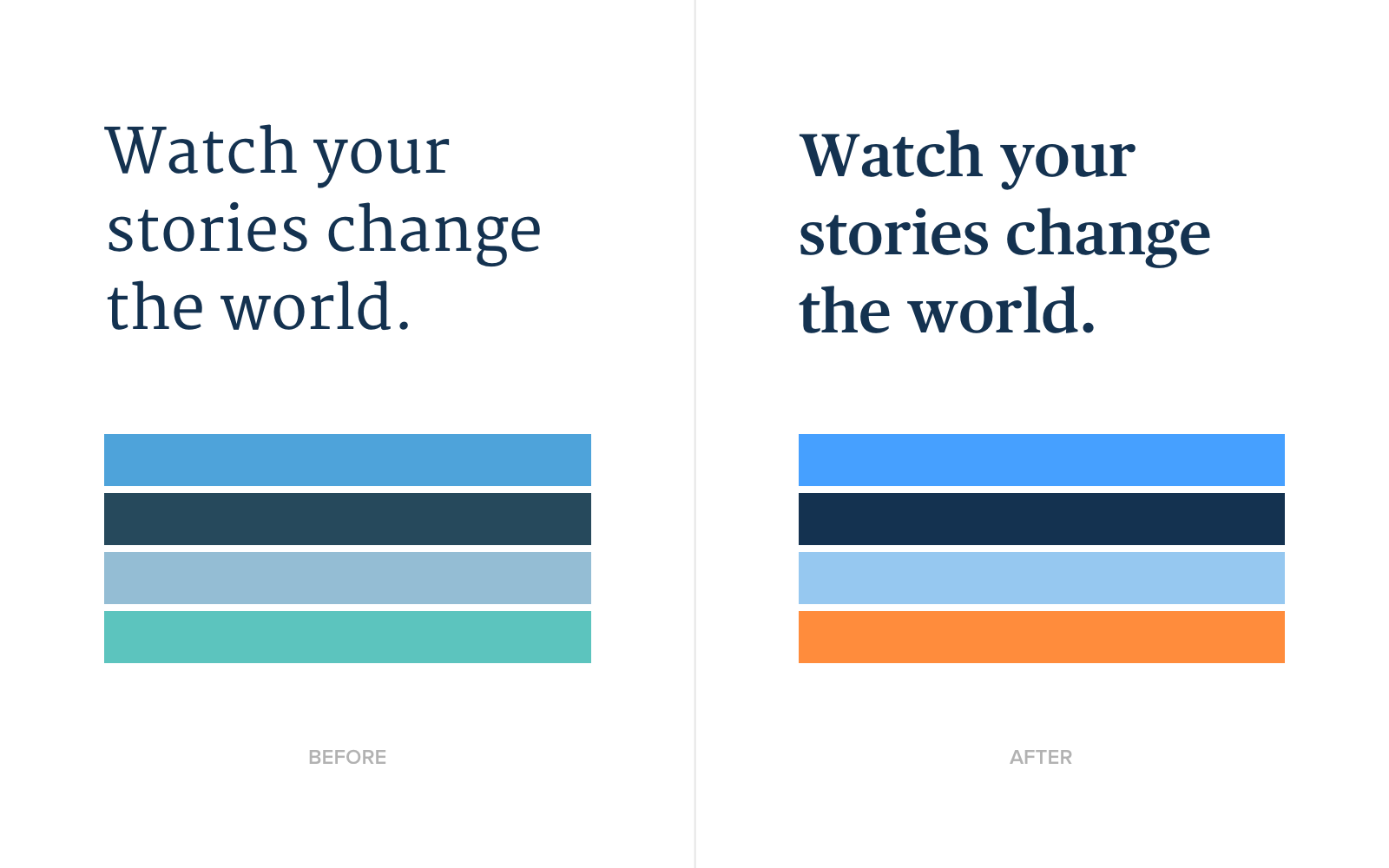 Watch your stories change the world.

BEFORE

Watch your stories change the world.

AFTER